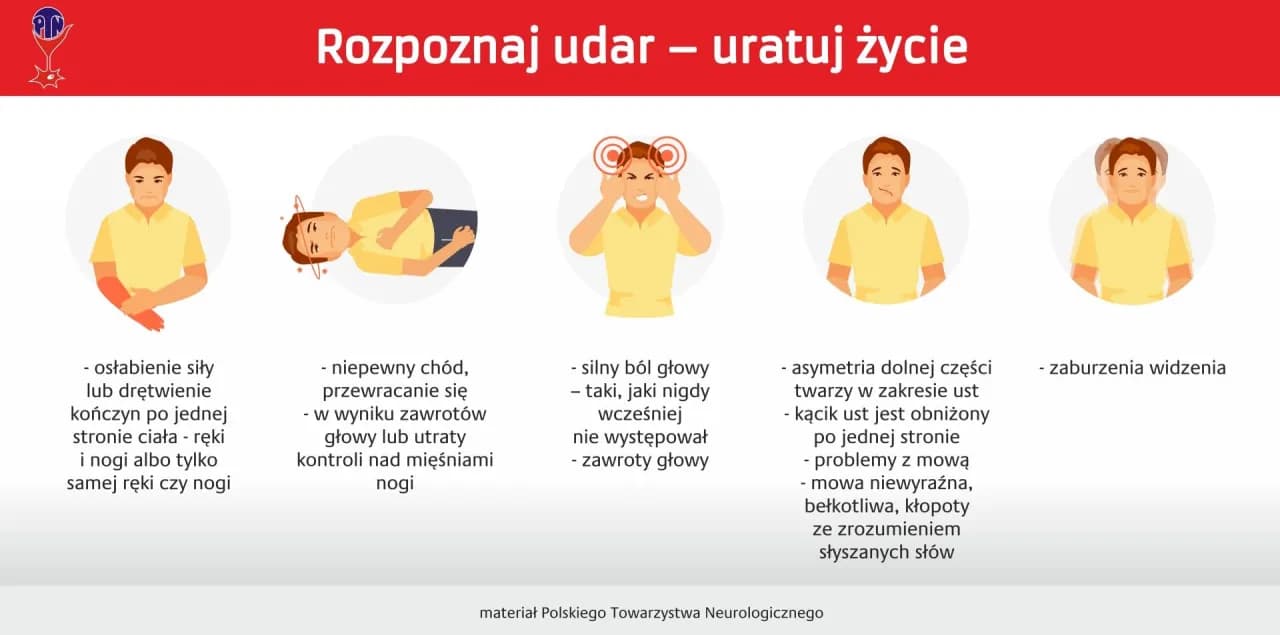 PTN

Rozpoznaj udar – uratuj życie

- osłabienie siły lub drętwienie kończyn po jednej stronie ciała - ręki i nogi albo tylko samej ręki czy nogi

- niepewny chód, przewracanie się - w wyniku zawrotów głowy lub utraty kontroli nad mięśniami nogi

- silny ból głowy – taki, jaki nigdy wcześniej nie występował
- zawroty głowy

- asymetria dolnej części twarzy w zakresie ust
- kącik ust jest obniżony po jednej stronie
- problemy z mową
- mowa niewyraźna, bełkotliwa, kłopoty ze zrozumieniem słyszanych słów

- zaburzenia widzenia

materiał Polskiego Towarzystwa Neurologicznego